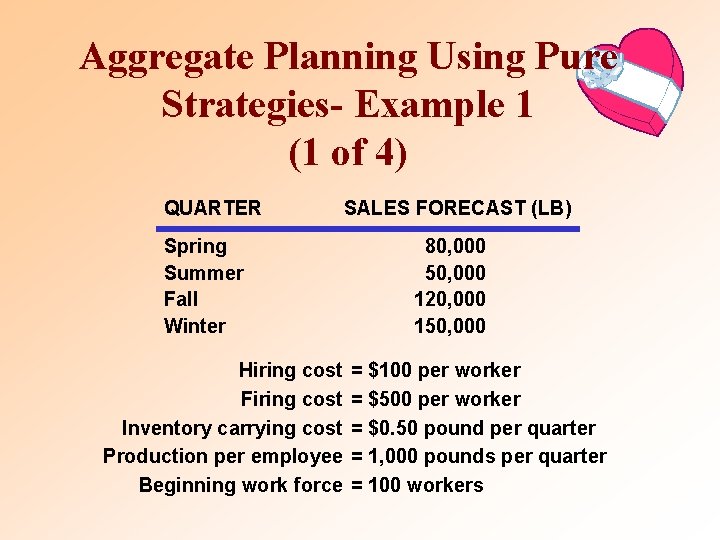 Aggregate Planning Using Pure Strategies- Example 1 (1 of 4)

| QUARTER | SALES FORECAST (LB) |
|---|---|
| Spring | 80,000 |
| Summer | 50,000 |
| Fall | 120,000 |
| Winter | 150,000 |

Hiring cost = \$100 per worker
Firing cost = \$500 per worker
Inventory carrying cost = \$0.50 pound per quarter
Production per employee = 1,000 pounds per quarter
Beginning work force = 100 workers